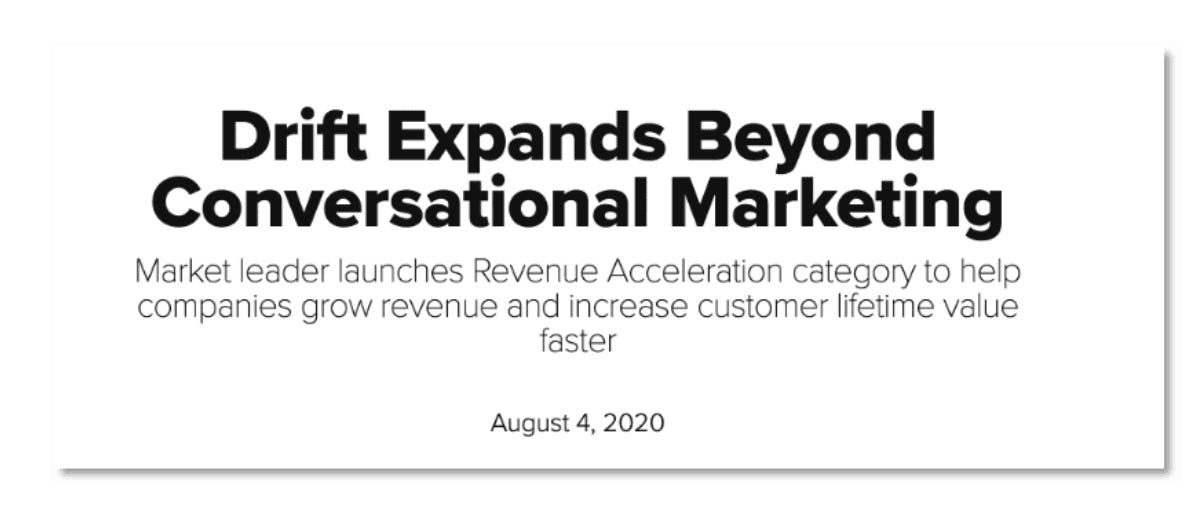 Drift Expands Beyond Conversational Marketing

Market leader launches Revenue Acceleration category to help companies grow revenue and increase customer lifetime value faster

August 4, 2020